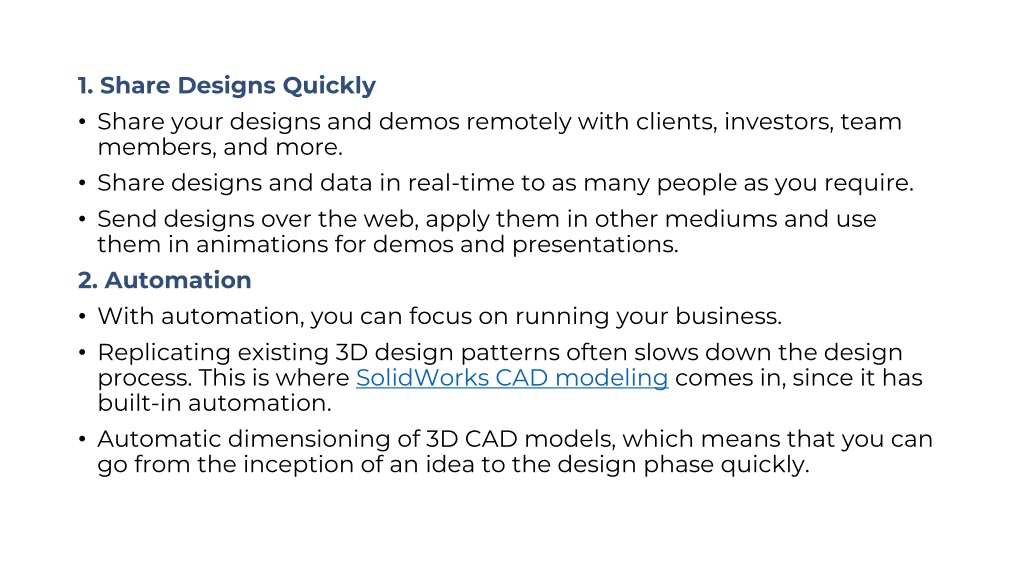 1. Share Designs Quickly

• Share your designs and demos remotely with clients, investors, team members, and more.

• Share designs and data in real-time to as many people as you require.

• Send designs over the web, apply them in other mediums and use them in animations for demos and presentations.

2. Automation

• With automation, you can focus on running your business.

• Replicating existing 3D design patterns often slows down the design process. This is where SolidWorks CAD modeling comes in, since it has built-in automation.

• Automatic dimensioning of 3D CAD models, which means that you can go from the inception of an idea to the design phase quickly.